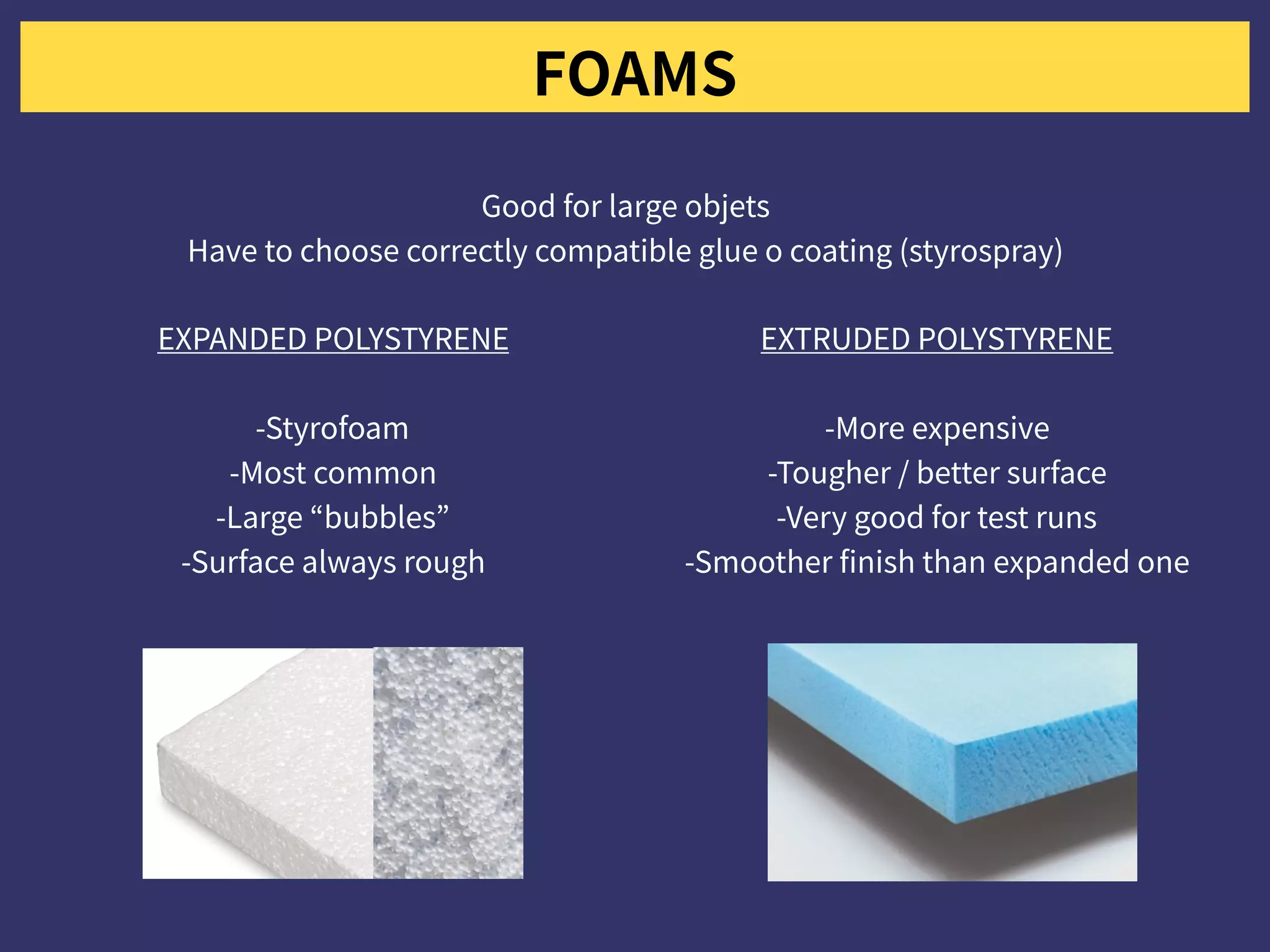 FOAMS

Good for large objets
Have to choose correctly compatible glue o coating (styrospray)

EXPANDED POLYSTYRENE

-Styrofoam
-Most common
-Large “bubbles”
-Surface always rough

EXTRUDED POLYSTYRENE

-More expensive
-Tougher / better surface
-Very good for test runs
-Smoother finish than expanded one